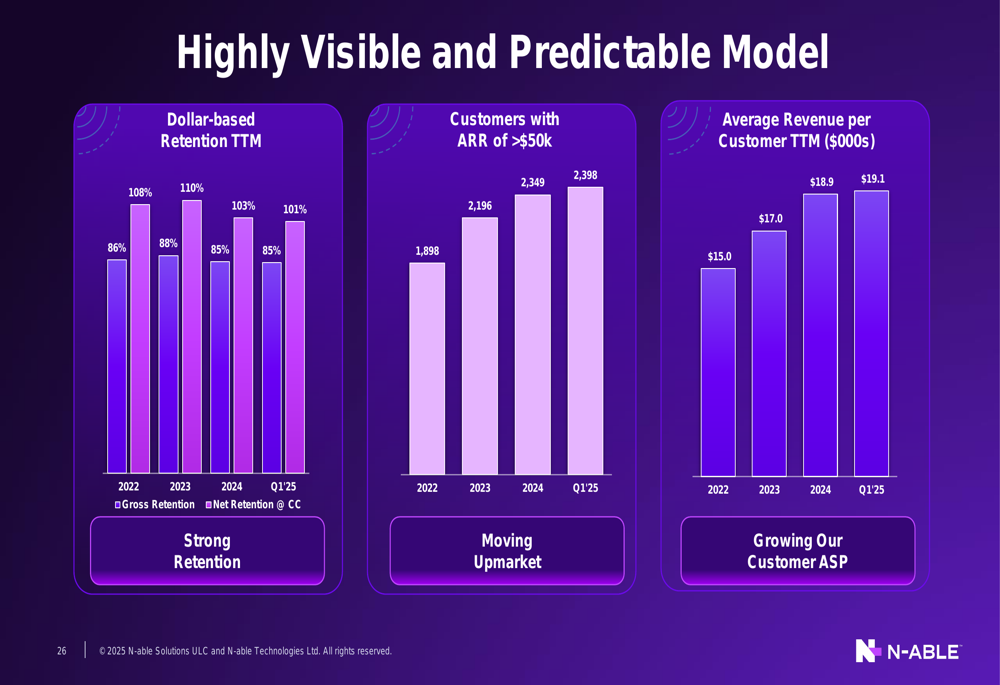 Highly Visible and Predictable Model

Dollar-based Retention TTM

86% 108% 88% 110% 85% 103% 85% 101%

2022 2023 2024 Q1'25

Gross Retention Net Retention @ CC

Strong Retention

Customers with ARR of >$50k

1,898 2,196 2,349 2,398

2022 2023 2024 Q1'25

Moving Upmarket

Average Revenue per Customer TTM ($000s)

$15.0 $17.0 $18.9 $19.1

2022 2023 2024 Q1'25

Growing Our Customer ASP

26 © 2025 N-able Solutions ULC and N-able Technologies Ltd. All rights reserved.

N-ABLE